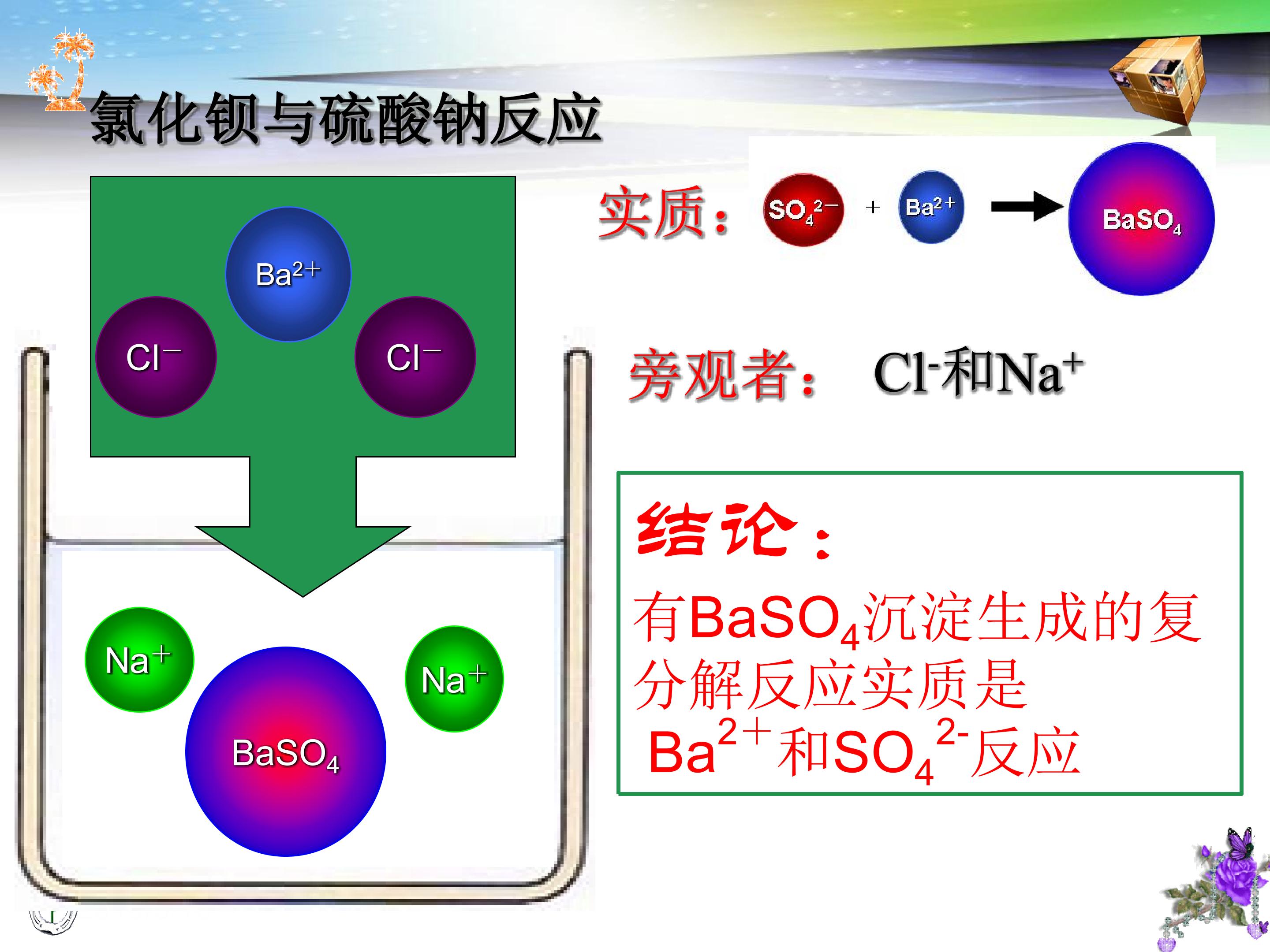 氯化钡与硫酸钠反应

$Ba^{2+}$

$Cl^-$

$Cl^-$

$Na^+$

$Na^+$

$BaSO_4$

实质： $SO_4^{2-}$ + $Ba^{2+}$ → $BaSO_4$

旁观者： $Cl^-$和$Na^+$

结论：

有$BaSO_4$沉淀生成的复分解反应实质是 $Ba^{2+}$和$SO_4^{2-}$反应